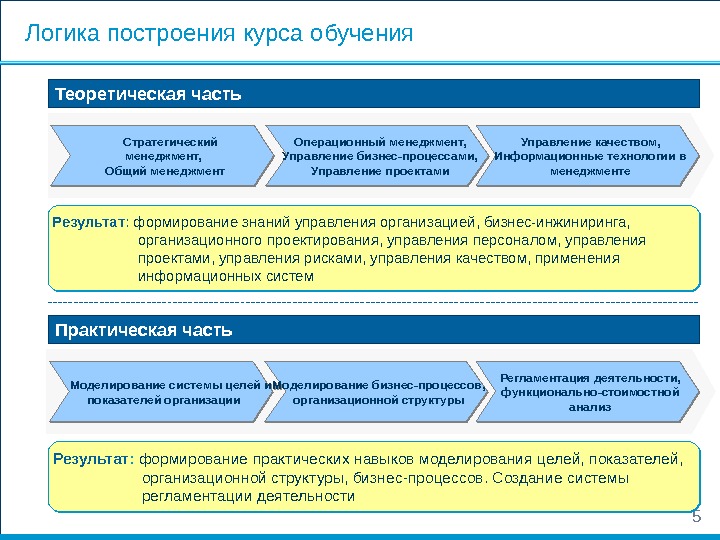 Логика построения курса обучения

Теоретическая часть

Стратегический менеджмент, Общий менеджмент

Операционный менеджмент, Управление бизнес-процессами, Управление проектами

Управление качеством, Информационные технологии в менеджменте

Результат: формирование знаний управления организацией, бизнес-инжиниринга, организационного проектирования, управления персоналом, управления проектами, управления рисками, управления качеством, применения информационных систем

Практическая часть

Моделирование системы целей и показателей организации

Моделирование бизнес-процессов, организационной структуры

Регламентация деятельности, функционально-стоимостной анализ

Результат: формирование практических навыков моделирования целей, показателей, организационной структуры, бизнес-процессов. Создание системы регламентации деятельности

5